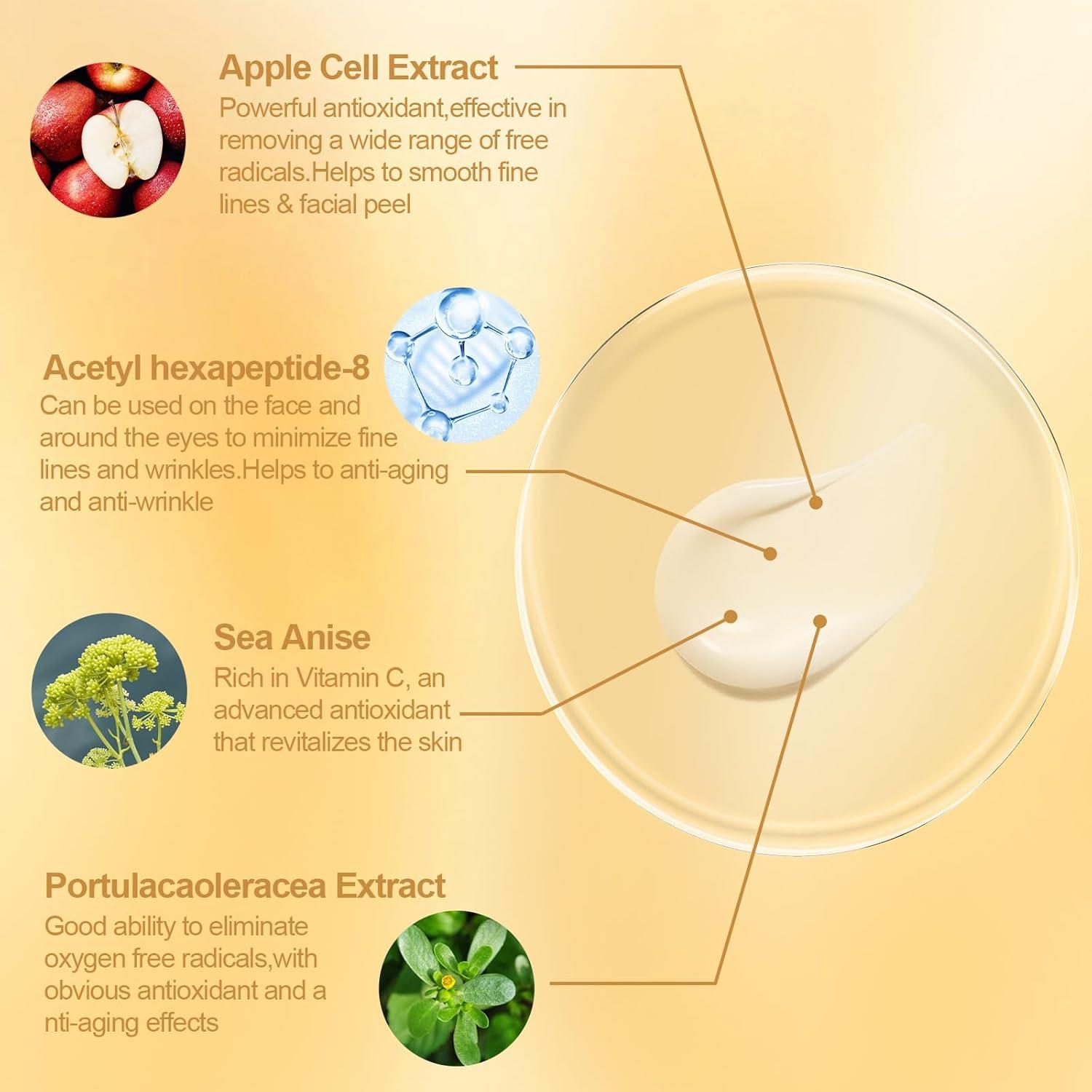 Apple Cell Extract
Powerful antioxidant,effective in removing a wide range of free radicals.Helps to smooth fine lines & facial peel

Acetyl hexapeptide-8
Can be used on the face and around the eyes to minimize fine lines and wrinkles.Helps to anti-aging and anti-wrinkle

Sea Anise
Rich in Vitamin C, an advanced antioxidant that revitalizes the skin

Portulacaoleracea Extract
Good ability to eliminate oxygen free radicals,with obvious antioxidant and a nti-aging effects